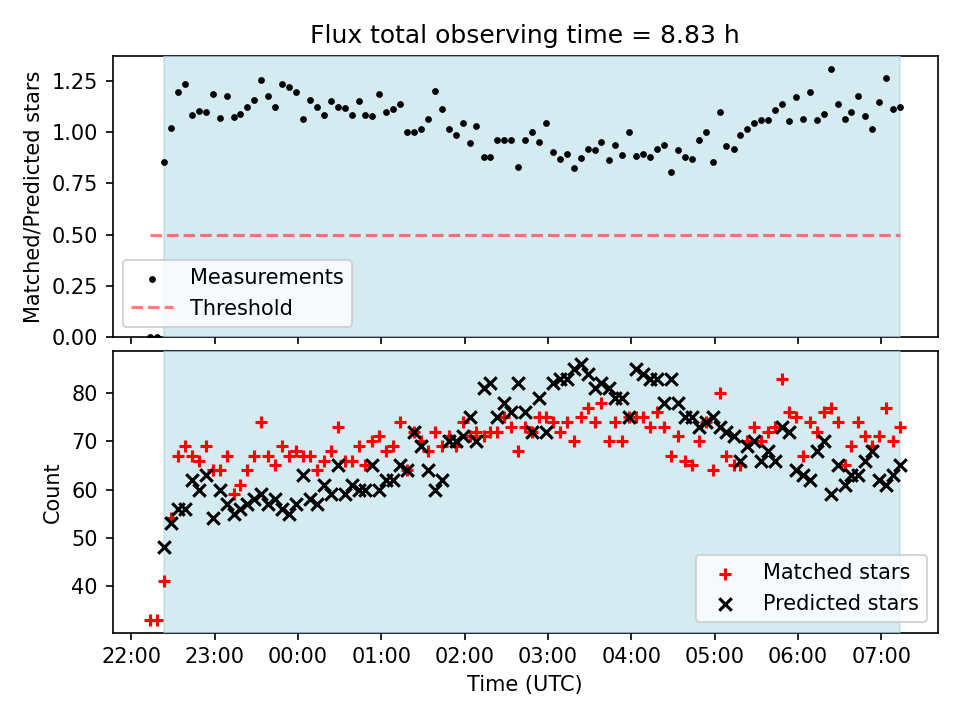 Flux total observing time = 8.83 h

Matched/Predicted stars

1.25
1.00
0.75
0.50
0.25
0.00

Measurements
Threshold

Count

80
70
60
50
40

Matched stars
Predicted stars

22:00 23:00 00:00 01:00 02:00 03:00 04:00 05:00 06:00 07:00

Time (UTC)